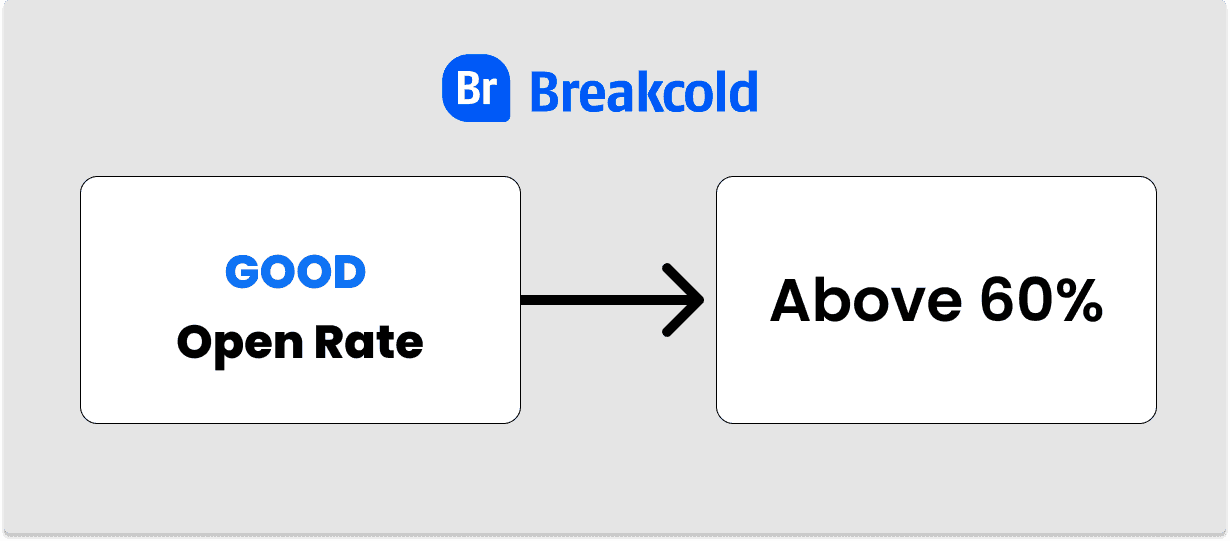 Br Breakcold

GOOD
Open Rate

Above 60%